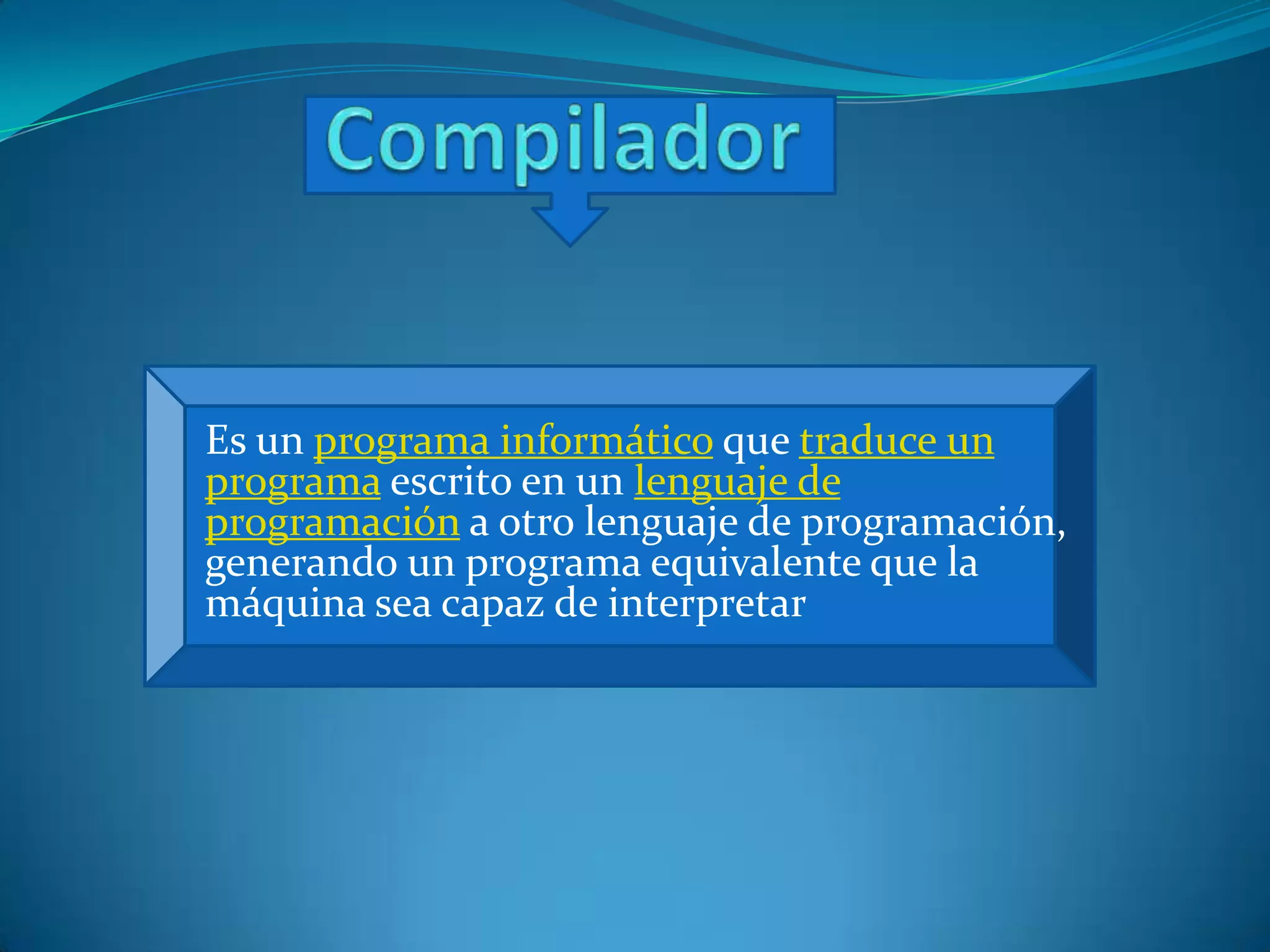 Compilador

Es un programa informático que traduce un programa escrito en un lenguaje de programación a otro lenguaje de programación, generando un programa equivalente que la máquina sea capaz de interpretar